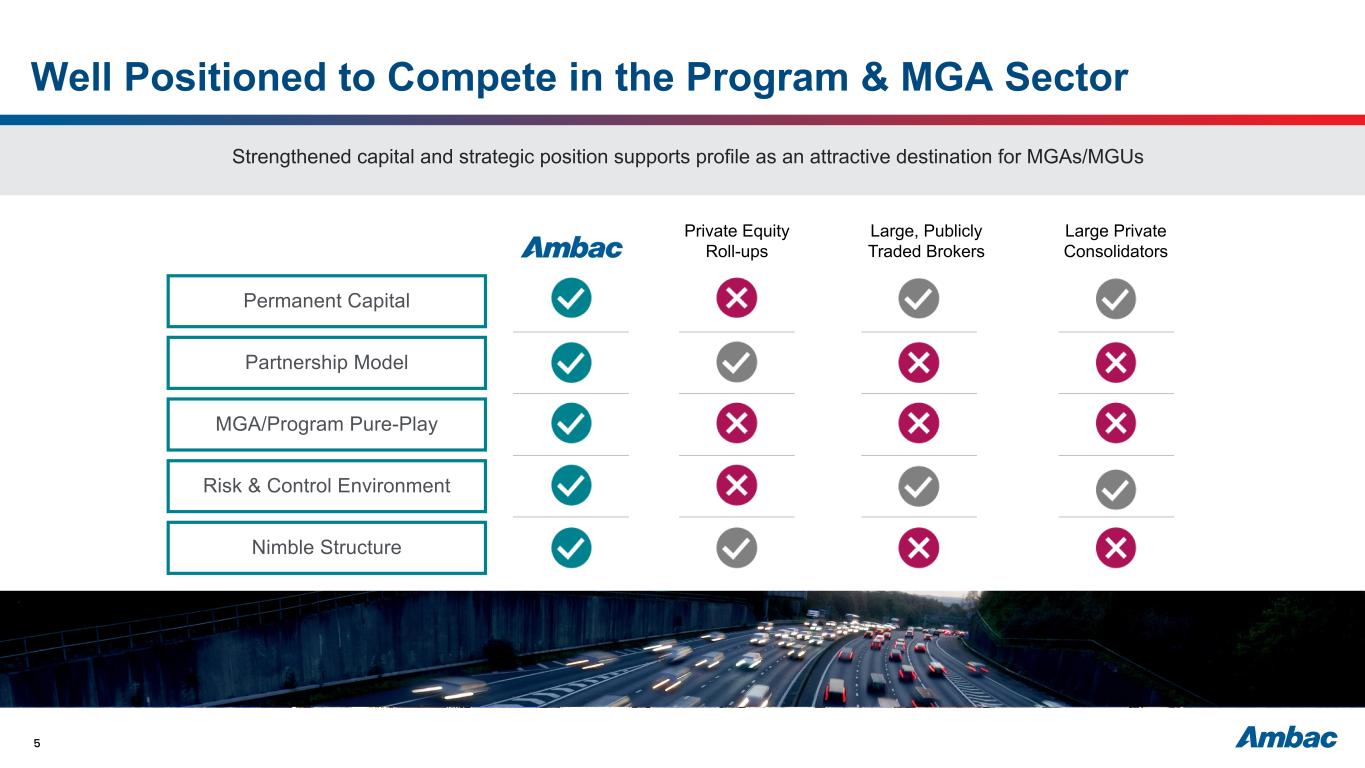 Well Positioned to Compete in the Program & MGA Sector

Strengthened capital and strategic position supports profile as an attractive destination for MGAs/MGUs

| | Ambac | Private Equity Roll-ups | Large, Publicly Traded Brokers | Large Private Consolidators |
|---|---|---|---|---|
| Permanent Capital | ✓ | ✗ | ✓ | ✓ |
| Partnership Model | ✓ | ✓ | ✗ | ✗ |
| MGA/Program Pure-Play | ✓ | ✗ | ✗ | ✗ |
| Risk & Control Environment | ✓ | ✗ | ✓ | ✓ |
| Nimble Structure | ✓ | ✓ | ✗ | ✗ |

5

Ambac